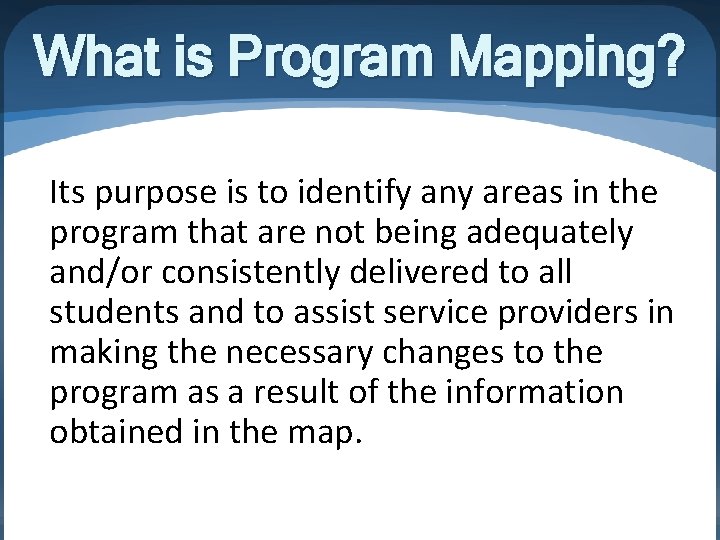 What is Program Mapping?

Its purpose is to identify any areas in the program that are not being adequately and/or consistently delivered to all students and to assist service providers in making the necessary changes to the program as a result of the information obtained in the map.